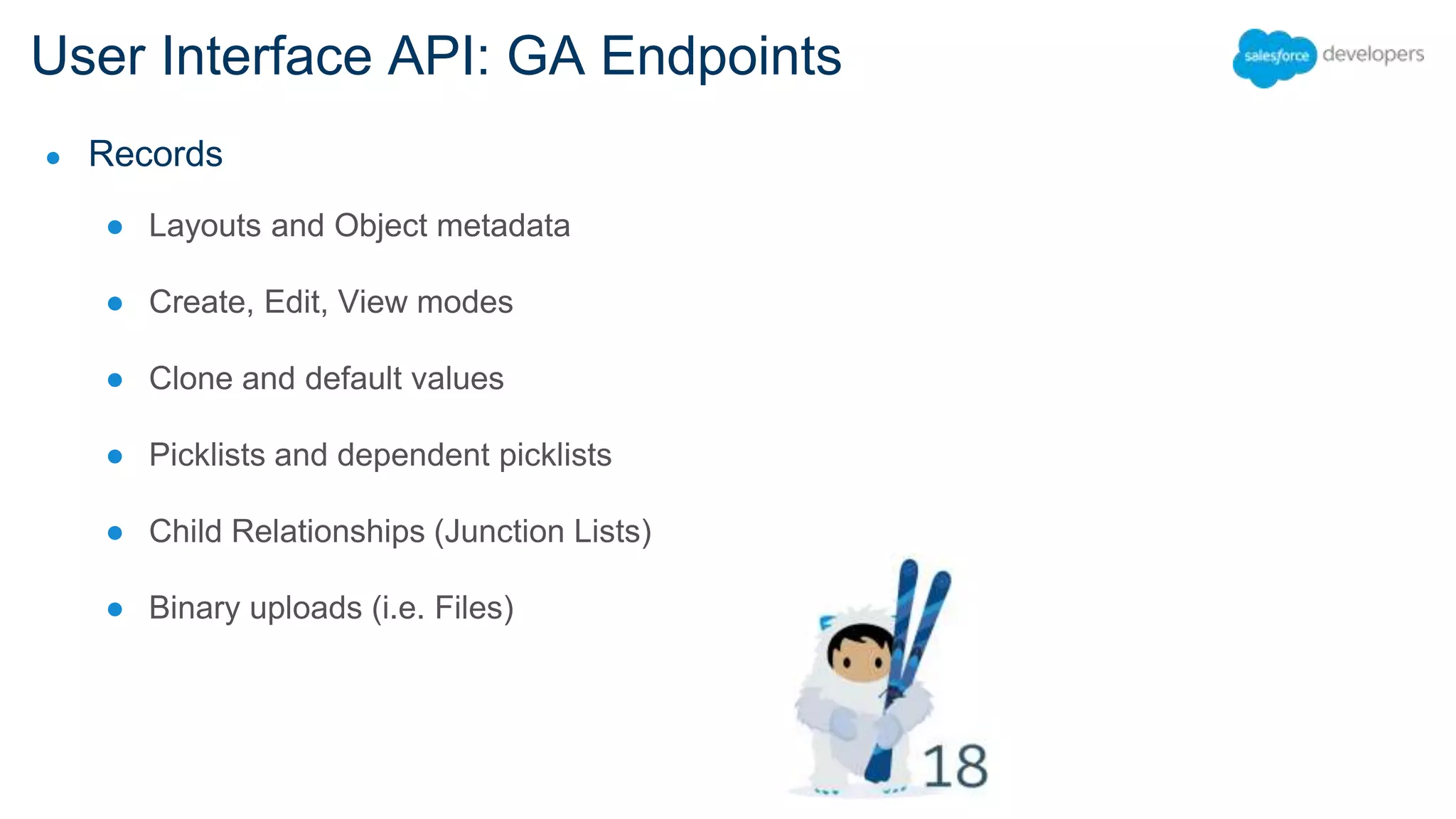 User Interface API: GA Endpoints

salesforce developers

- Records
  - Layouts and Object metadata
  - Create, Edit, View modes
  - Clone and default values
  - Picklists and dependent picklists
  - Child Relationships (Junction Lists)
  - Binary uploads (i.e. Files)

18